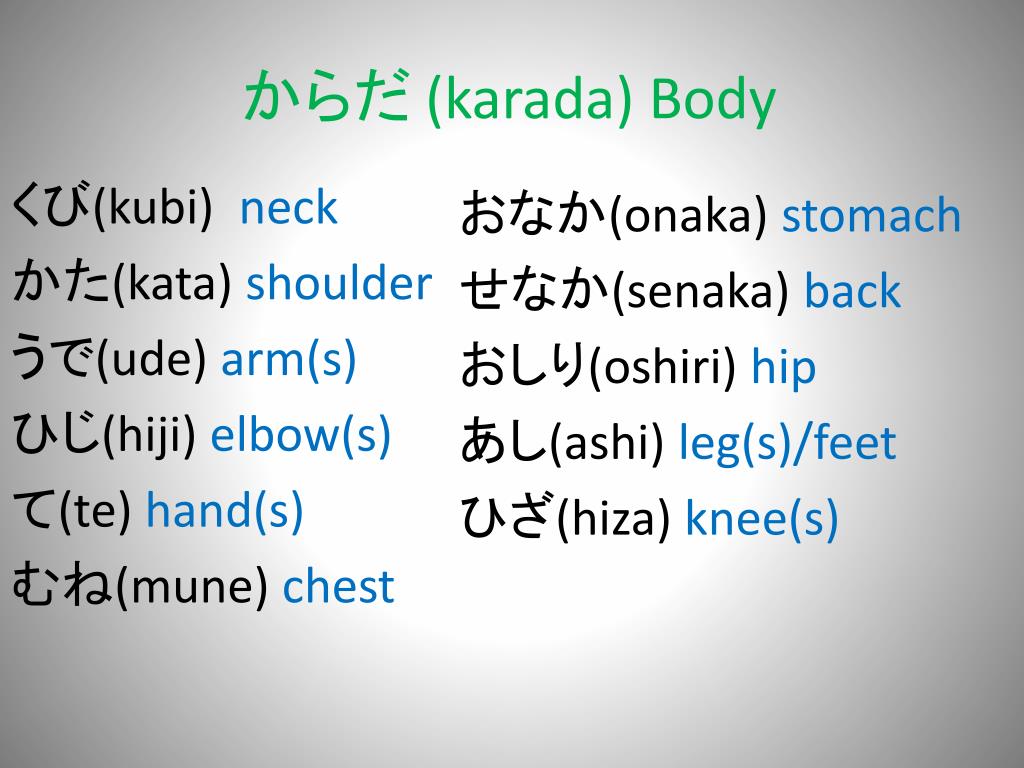 からだ (karada) Body

くび(kubi) neck
かた(kata) shoulder
うで(ude) arm(s)
ひじ(hiji) elbow(s)
て(te) hand(s)
むね(mune) chest

おなか(onaka) stomach
せなか(senaka) back
おしり(oshiri) hip
あし(ashi) leg(s)/feet
ひざ(hiza) knee(s)